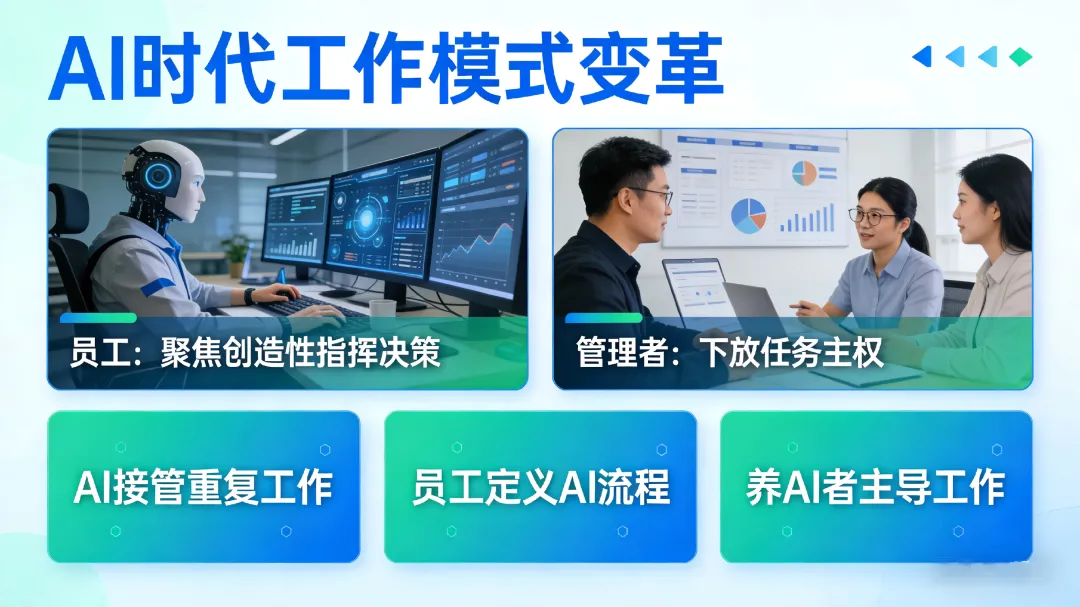 AI时代工作模式变革

员工：聚焦创造性指挥决策

管理者：下放任务主权

AI接管重复工作

员工定义AI流程

养AI者主导工作